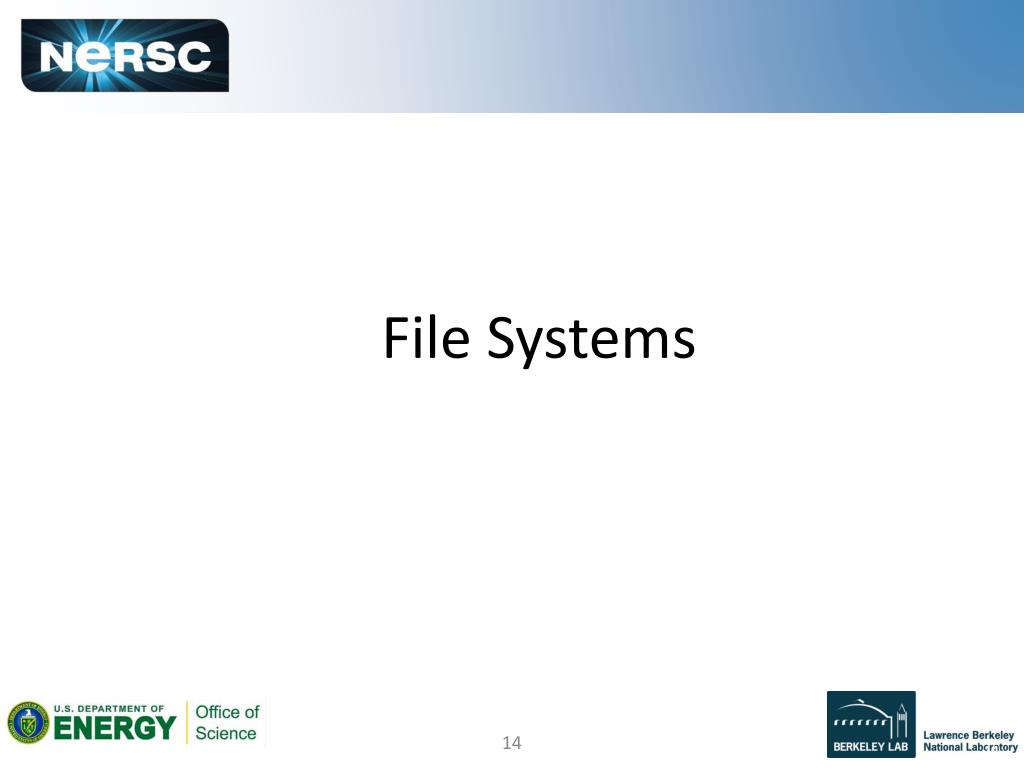 NERSC

File Systems

U.S. DEPARTMENT OF ENERGY Office of Science

14

BERKELEY LAB Lawrence Berkeley National Laboratory